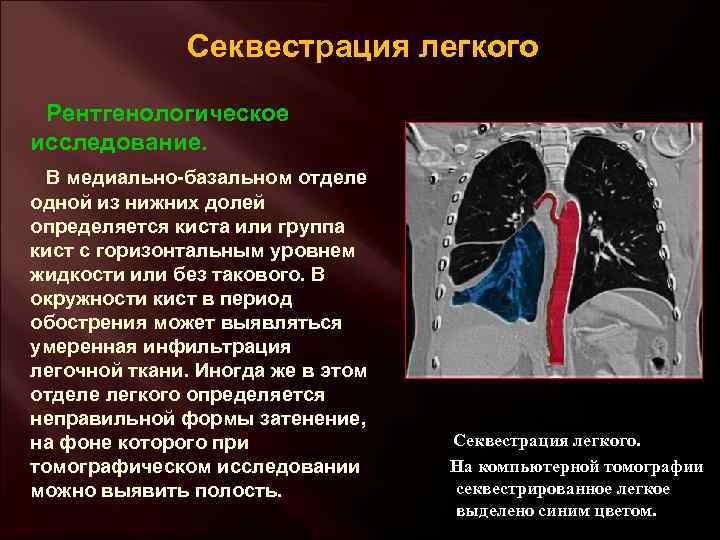 Секвестрация легкого

Рентгенологическое исследование.

В медиально-базальном отделе одной из нижних долей определяется киста или группа кист с горизонтальным уровнем жидкости или без такового. В окружности кист в период обострения может выявляться умеренная инфильтрация легочной ткани. Иногда же в этом отделе легкого определяется неправильной формы затенение, на фоне которого при томографическом исследовании можно выявить полость.

Секвестрация легкого.

На компьютерной томографии секвестрированное легкое выделено синим цветом.